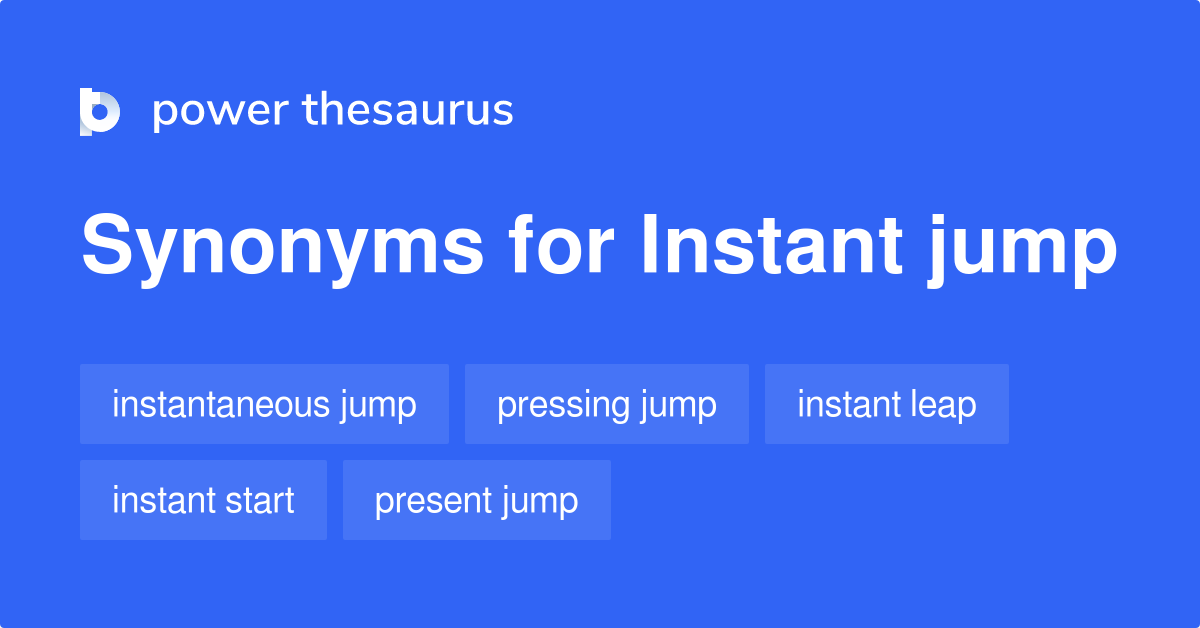 power thesaurus

Synonyms for Instant jump

instantaneous jump
pressing jump
instant leap
instant start
present jump